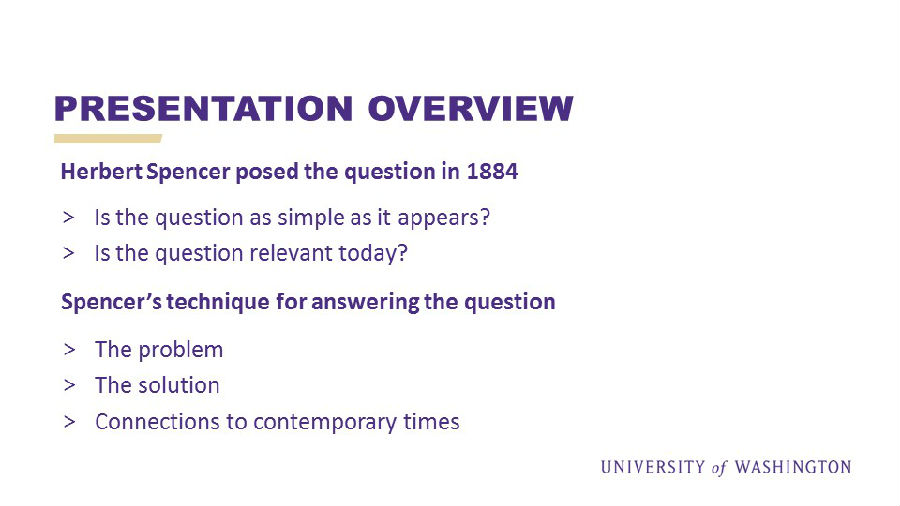 PRESENTATION OVERVIEW

Herbert Spencer posed the question in 1884

> Is the question as simple as it appears?
> Is the question relevant today?

Spencer's technique for answering the question

> The problem
> The solution
> Connections to contemporary times

UNIVERSITY of WASHINGTON